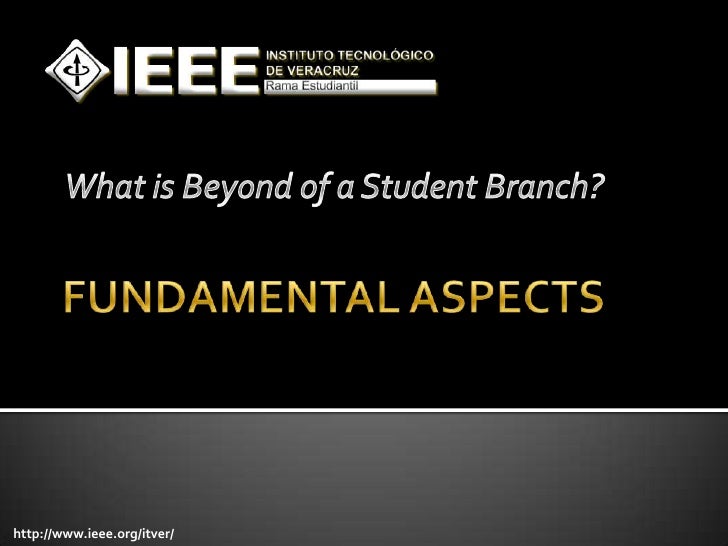 IEEE INSTITUTO TECNOLÓGICO DE VERACRUZ
Rama Estudiantil

What is Beyond of a Student Branch?

FUNDAMENTAL ASPECTS

http://www.ieee.org/itver/